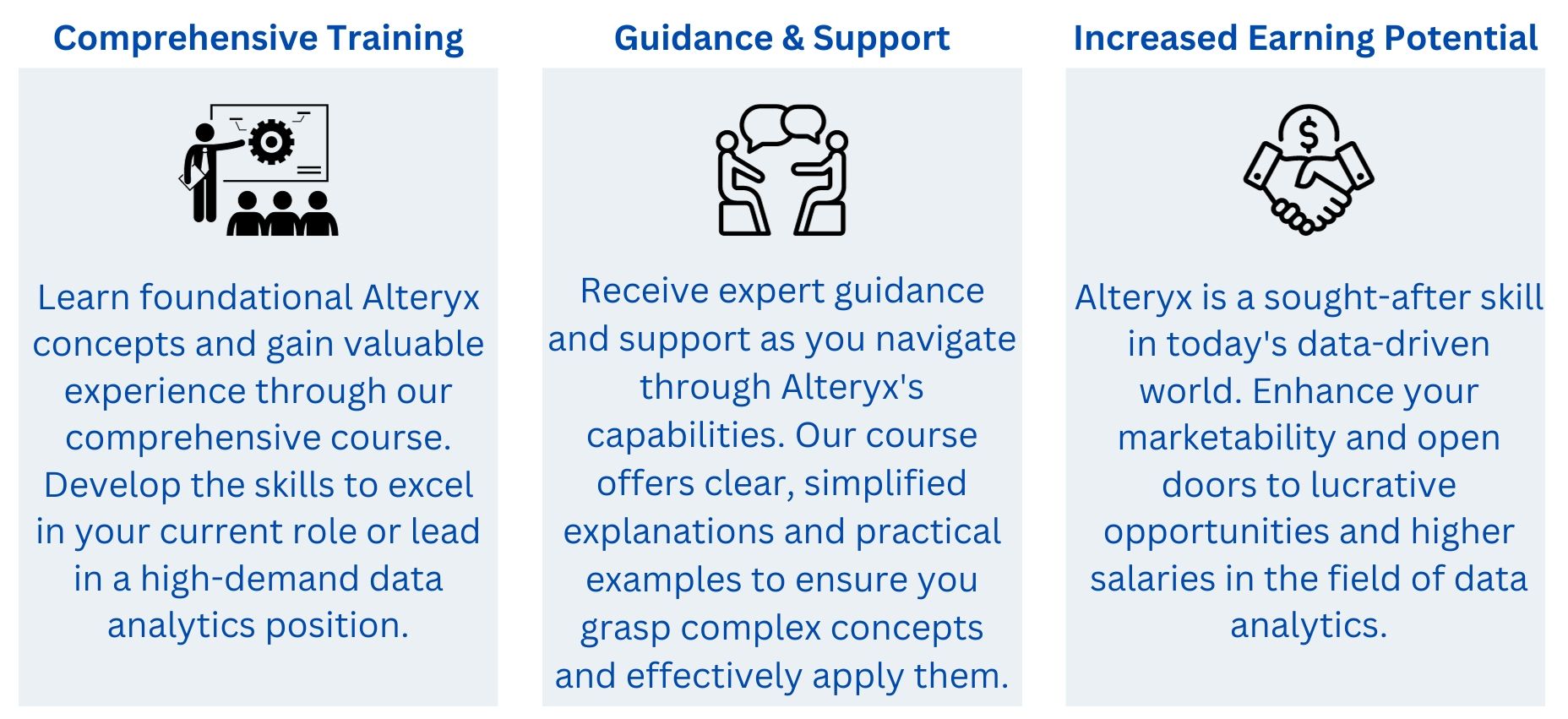 Comprehensive Training

Learn foundational Alteryx concepts and gain valuable experience through our comprehensive course. Develop the skills to excel in your current role or lead in a high-demand data analytics position.

Guidance & Support

Receive expert guidance and support as you navigate through Alteryx's capabilities. Our course offers clear, simplified explanations and practical examples to ensure you grasp complex concepts and effectively apply them.

Increased Earning Potential

$

Alteryx is a sought-after skill in today's data-driven world. Enhance your marketability and open doors to lucrative opportunities and higher salaries in the field of data analytics.